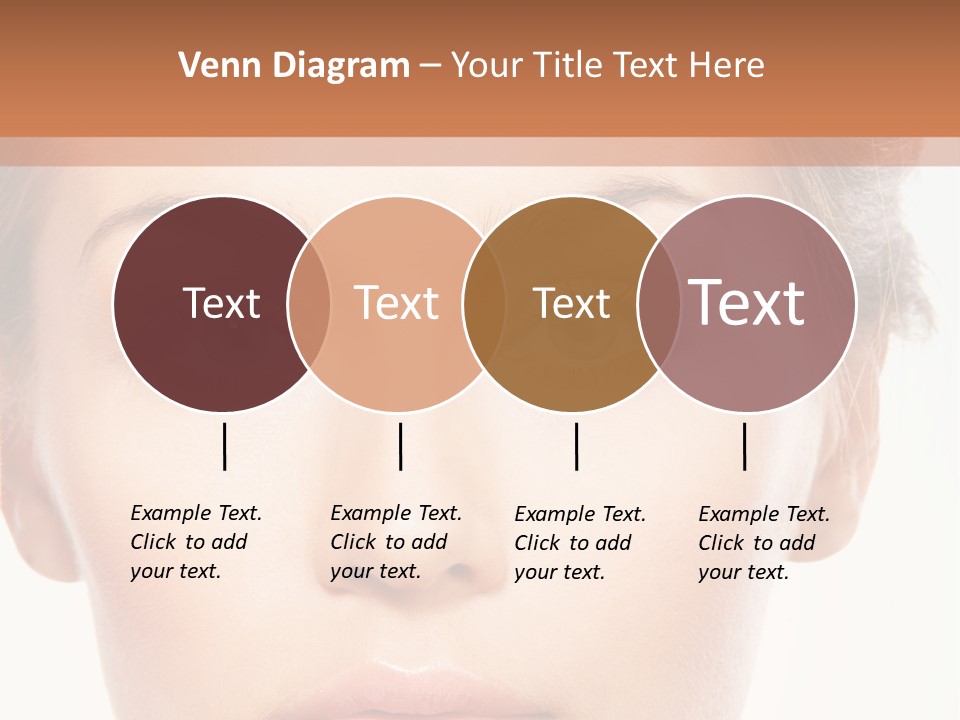 Venn Diagram – Your Title Text Here

Text

Text

Text

Text

Example Text. Click to add your text.

Example Text. Click to add your text.

Example Text. Click to add your text.

Example Text. Click to add your text.